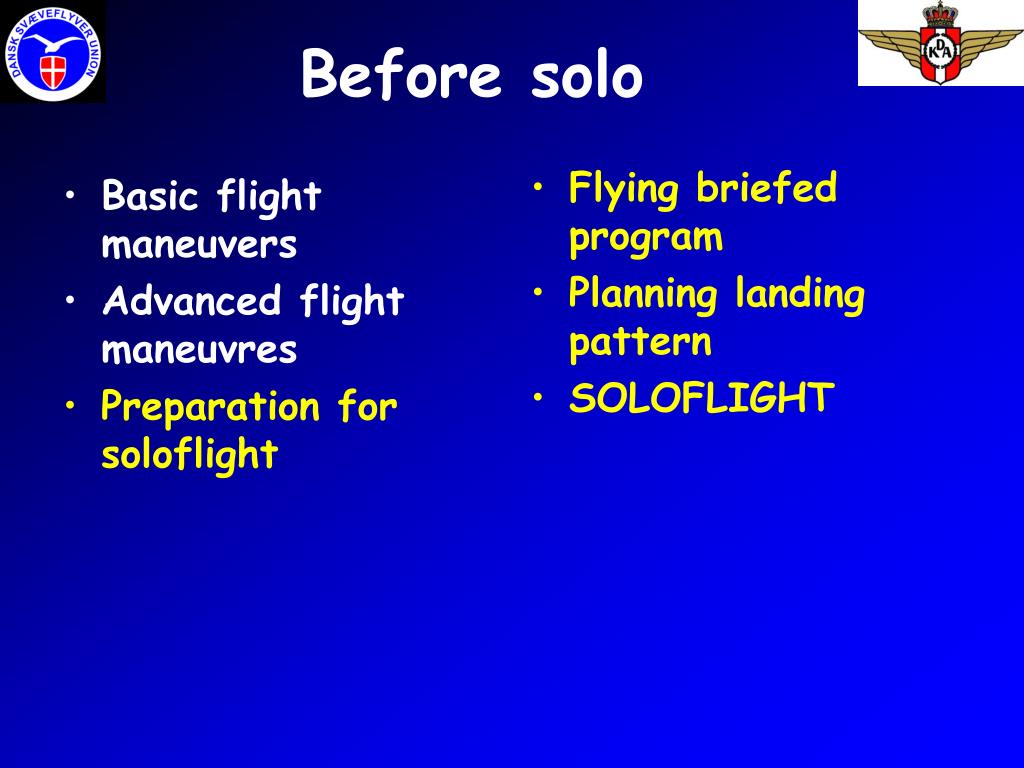 DANSK SVÆVEFLYVER UNION

KDA

Before solo

• Basic flight maneuvers
• Advanced flight maneuvres
• Preparation for soloflight

• Flying briefed program
• Planning landing pattern
• SOLOFLIGHT